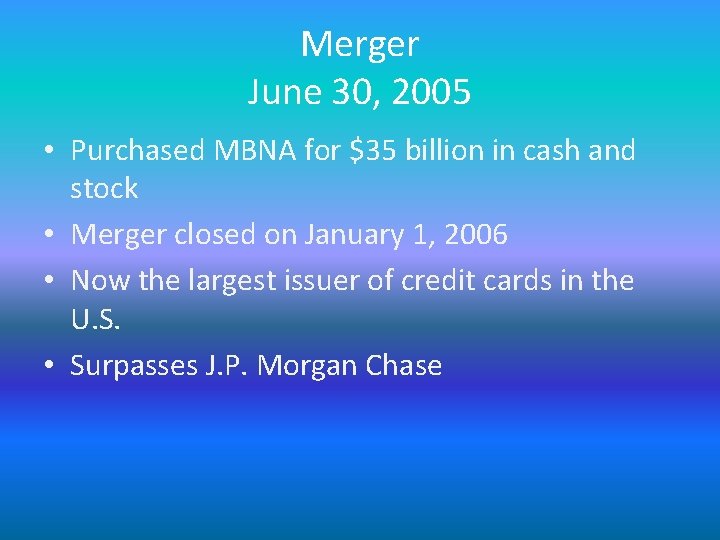 Merger
June 30, 2005

• Purchased MBNA for \$35 billion in cash and stock
• Merger closed on January 1, 2006
• Now the largest issuer of credit cards in the U.S.
• Surpasses J.P. Morgan Chase